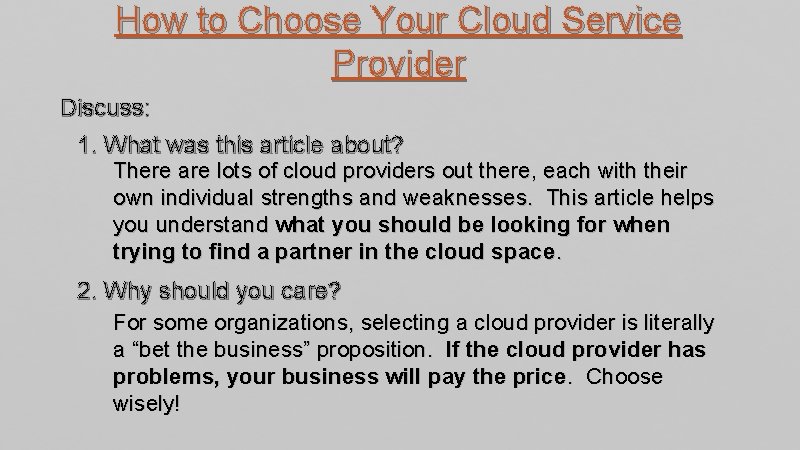 How to Choose Your Cloud Service Provider

Discuss:

1. What was this article about?

There are lots of cloud providers out there, each with their own individual strengths and weaknesses. This article helps you understand what you should be looking for when trying to find a partner in the cloud space.

2. Why should you care?

For some organizations, selecting a cloud provider is literally a “bet the business” proposition. If the cloud provider has problems, your business will pay the price. Choose wisely!